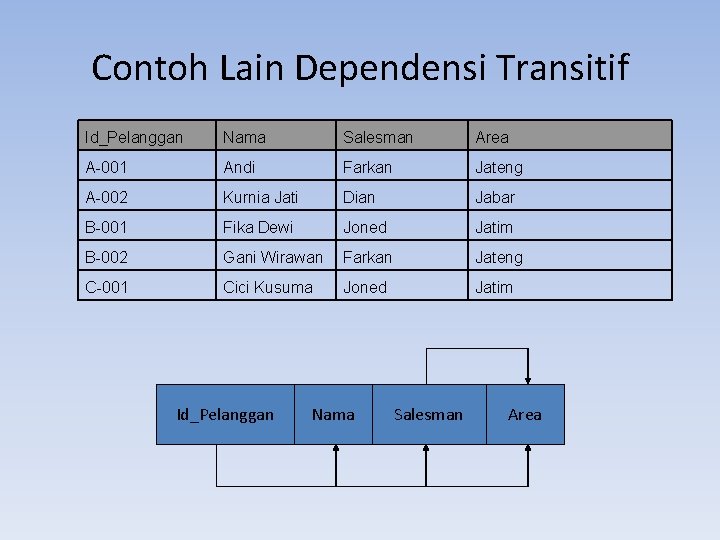 Contoh Lain Dependensi Transitif

| Id_Pelanggan | Nama | Salesman | Area |
|---|---|---|---|
| A-001 | Andi | Farkan | Jateng |
| A-002 | Kurnia Jati | Dian | Jabar |
| B-001 | Fika Dewi | Joned | Jatim |
| B-002 | Gani Wirawan | Farkan | Jateng |
| C-001 | Cici Kusuma | Joned | Jatim |

Id_Pelanggan
Nama
Salesman
Area